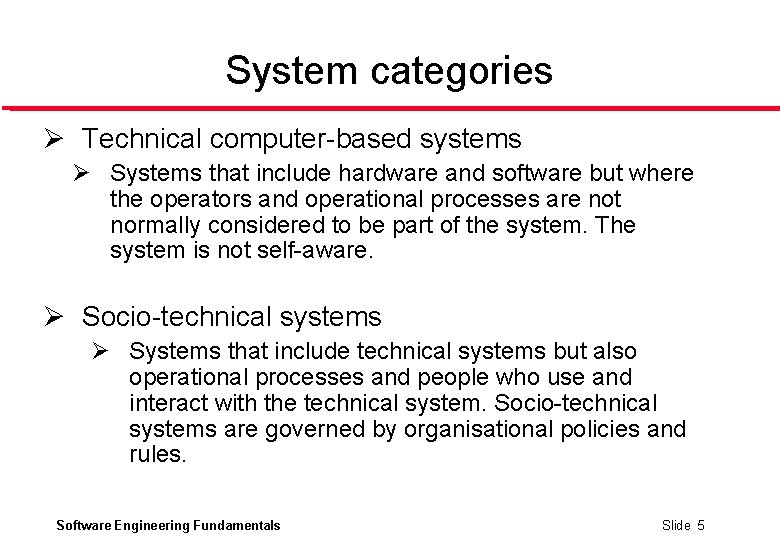 System categories

➢ Technical computer-based systems

➢ Systems that include hardware and software but where the operators and operational processes are not normally considered to be part of the system. The system is not self-aware.

➢ Socio-technical systems

➢ Systems that include technical systems but also operational processes and people who use and interact with the technical system. Socio-technical systems are governed by organisational policies and rules.

Software Engineering Fundamentals

Slide 5